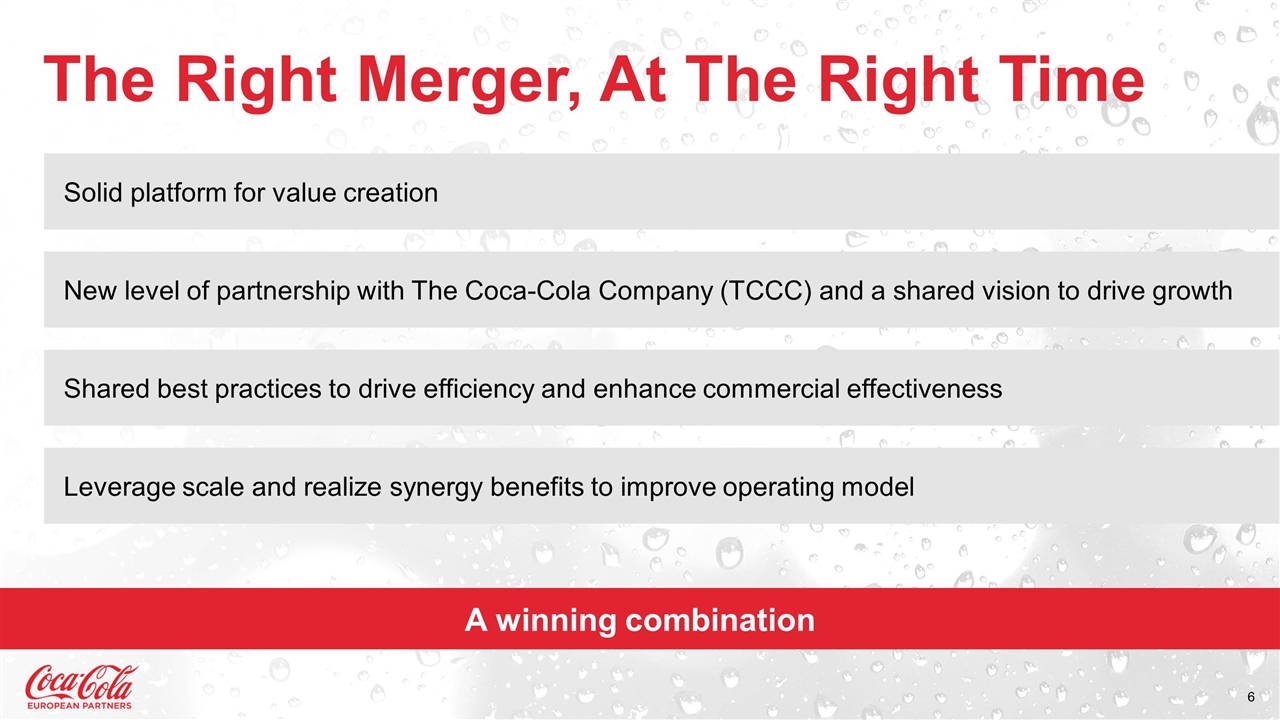 The Right Merger, At The Right Time

Solid platform for value creation

New level of partnership with The Coca-Cola Company (TCCC) and a shared vision to drive growth

Shared best practices to drive efficiency and enhance commercial effectiveness

Leverage scale and realize synergy benefits to improve operating model

A winning combination

Coca-Cola
EUROPEAN PARTNERS

6